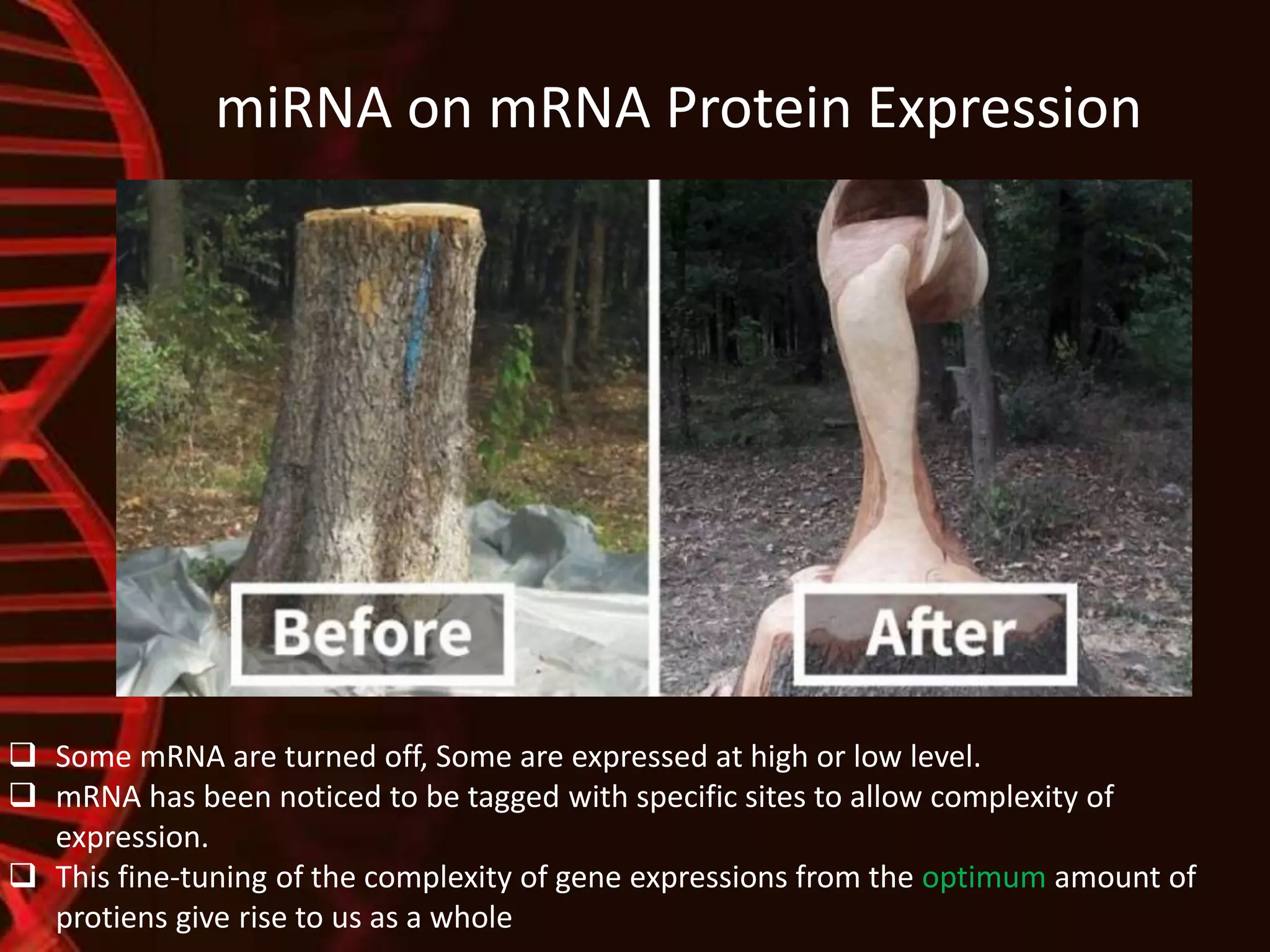 miRNA on mRNA Protein Expression

Before

After

❑ Some mRNA are turned off, Some are expressed at high or low level.
❑ mRNA has been noticed to be tagged with specific sites to allow complexity of expression.
❑ This fine-tuning of the complexity of gene expressions from the optimum amount of protiens give rise to us as a whole